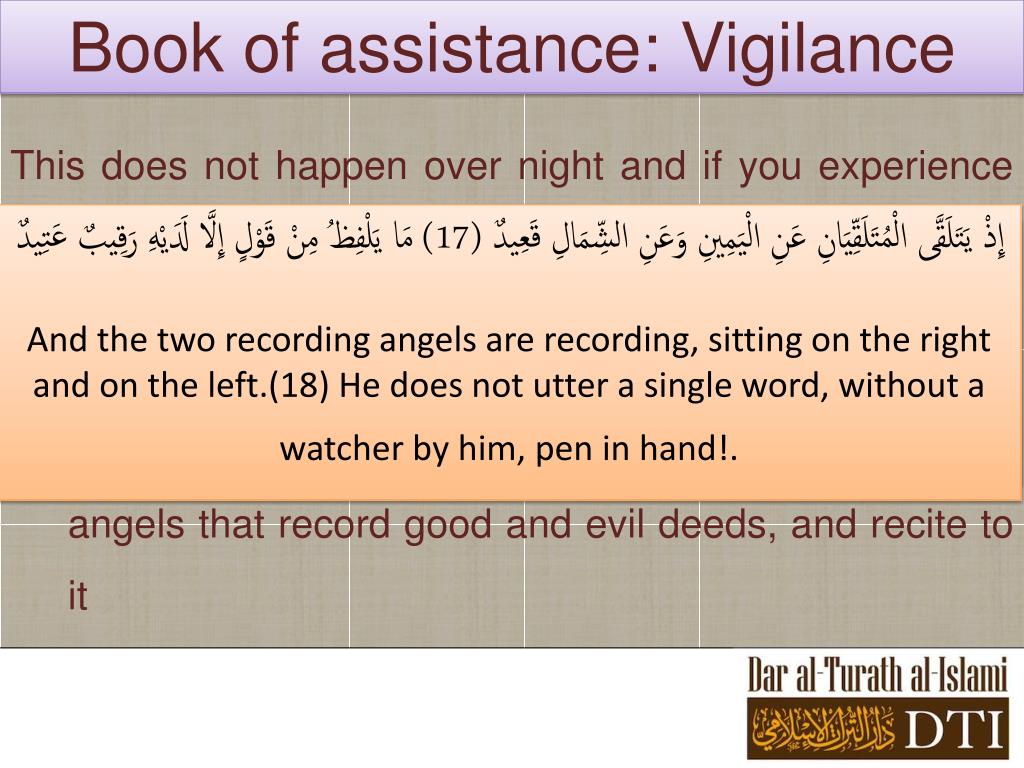 Book of assistance: Vigilance

This does not happen over night and if you experience

إِذْ يَتَلَقَّى الْمُتَلَقِّيَانِ عَنِ الْيَمِينِ وَعَنِ الشِّمَالِ قَعِيدٌ (17) مَا يَلْفِظُ مِنْ قَوْلٍ إِلَّا لَدَيْهِ رَقِيبٌ عَتِيدٌ

And the two recording angels are recording, sitting on the right and on the left.(18) He does not utter a single word, without a watcher by him, pen in hand!.

angels that record good and evil deeds, and recite to it

Dar al-Turath al-Islami

دار التراث الإسلامي DTI